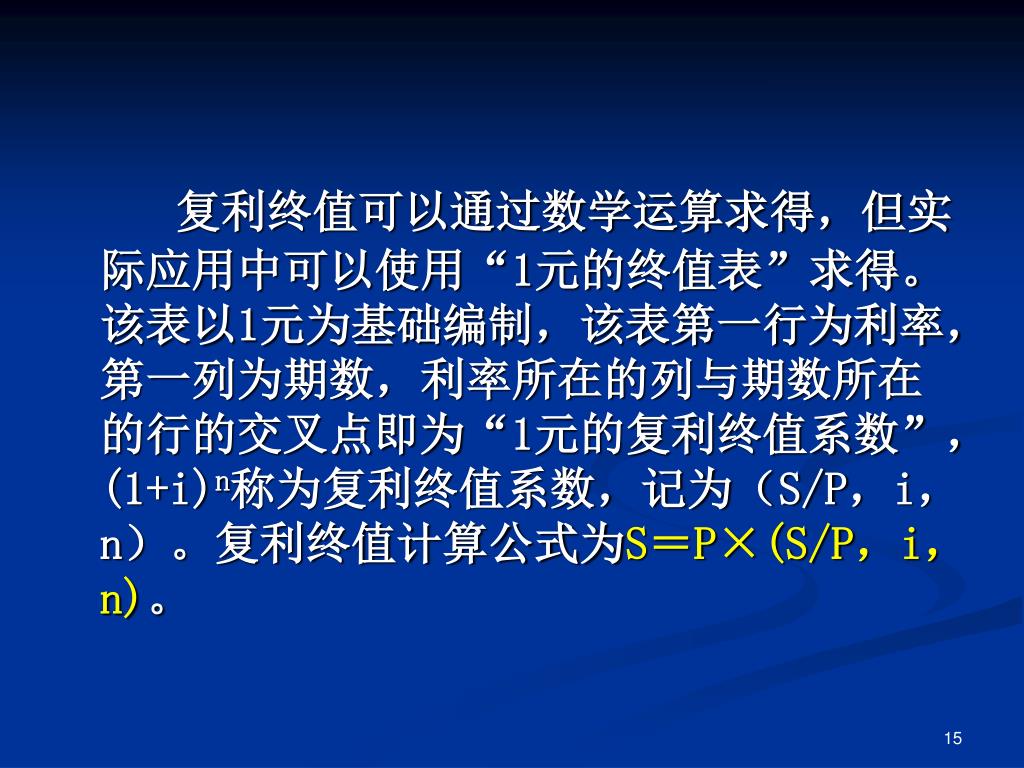 复利终值可以通过数学运算求得，但实际应用中可以使用“1元的终值表”求得。该表以1元为基础编制，该表第一行为利率，第一列为期数，利率所在的列与期数所在的行的交叉点即为“1元的复利终值系数”，$(1+i)^n$称为复利终值系数，记为（S/P，i，n）。复利终值计算公式为S＝P×(S/P，i，n)。

15